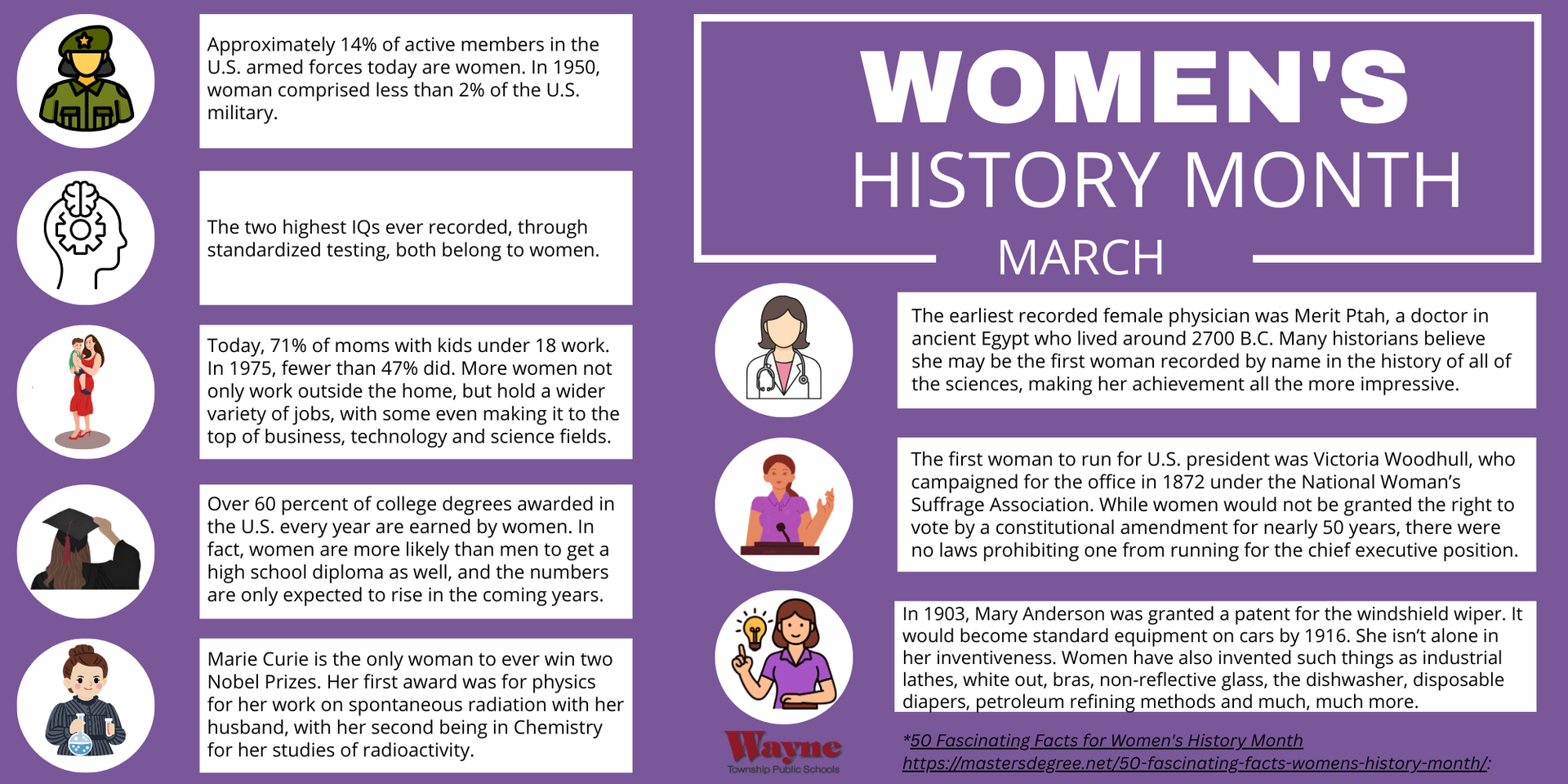 Approximately 14% of active members in the U.S. armed forces today are women. In 1950, woman comprised less than 2% of the U.S. military.

The two highest IQs ever recorded, through standardized testing, both belong to women.

Today, 71% of moms with kids under 18 work. In 1975, fewer than 47% did. More women not only work outside the home, but hold a wider variety of jobs, with some even making it to the top of business, technology and science fields.

Over 60 percent of college degrees awarded in the U.S. every year are earned by women. In fact, women are more likely than men to get a high school diploma as well, and the numbers are only expected to rise in the coming years.

Marie Curie is the only woman to ever win two Nobel Prizes. Her first award was for physics for her work on spontaneous radiation with her husband, with her second being in Chemistry for her studies of radioactivity.

WOMEN'S
HISTORY MONTH
MARCH

The earliest recorded female physician was Merit Ptah, a doctor in ancient Egypt who lived around 2700 B.C. Many historians believe she may be the first woman recorded by name in the history of all of the sciences, making her achievement all the more impressive.

The first woman to run for U.S. president was Victoria Woodhull, who campaigned for the office in 1872 under the National Woman's Suffrage Association. While women would not be granted the right to vote by a constitutional amendment for nearly 50 years, there were no laws prohibiting one from running for the chief executive position.

In 1903, Mary Anderson was granted a patent for the windshield wiper. It would become standard equipment on cars by 1916. She isn't alone in her inventiveness. Women have also invented such things as industrial lathes, white out, bras, non-reflective glass, the dishwasher, disposable diapers, petroleum refining methods and much, much more.

Wayne
Township Public Schools

*50 Fascinating Facts for Women's History Month
https://mastersdegree.net/50-fascinating-facts-womens-history-month/: